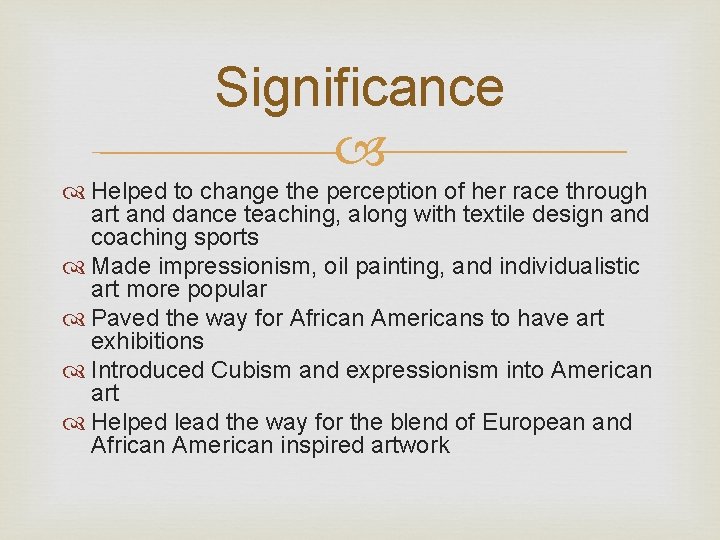 Significance

Helped to change the perception of her race through art and dance teaching, along with textile design and coaching sports

Made impressionism, oil painting, and individualistic art more popular

Paved the way for African Americans to have art exhibitions

Introduced Cubism and expressionism into American art

Helped lead the way for the blend of European and African American inspired artwork